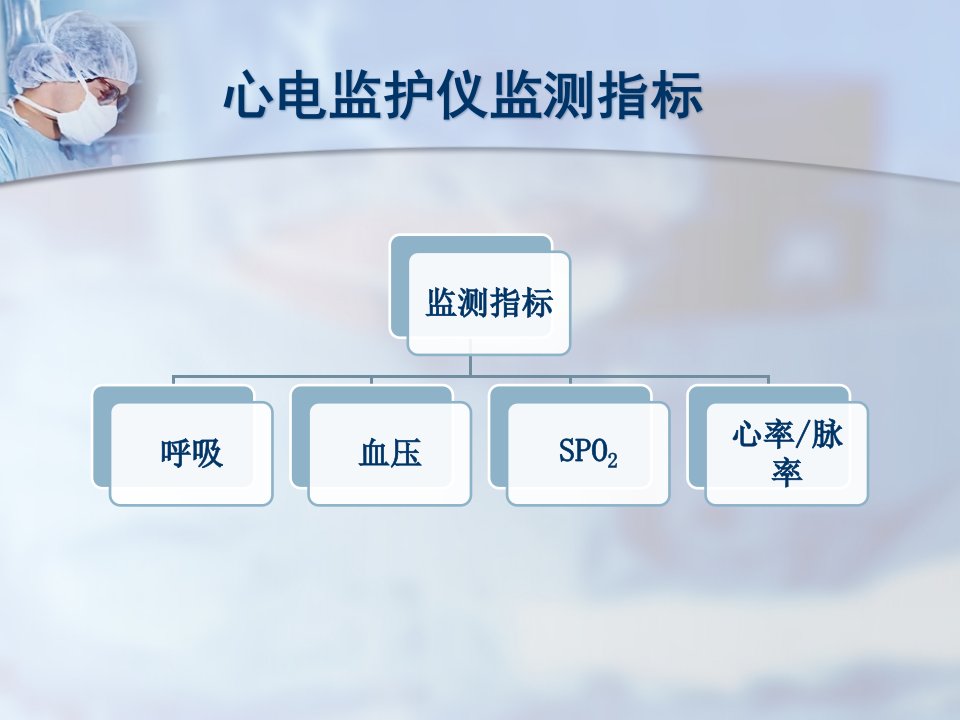 心电监护仪监测指标

监测指标

呼吸

血压

$SPO_2$

心率/脉率